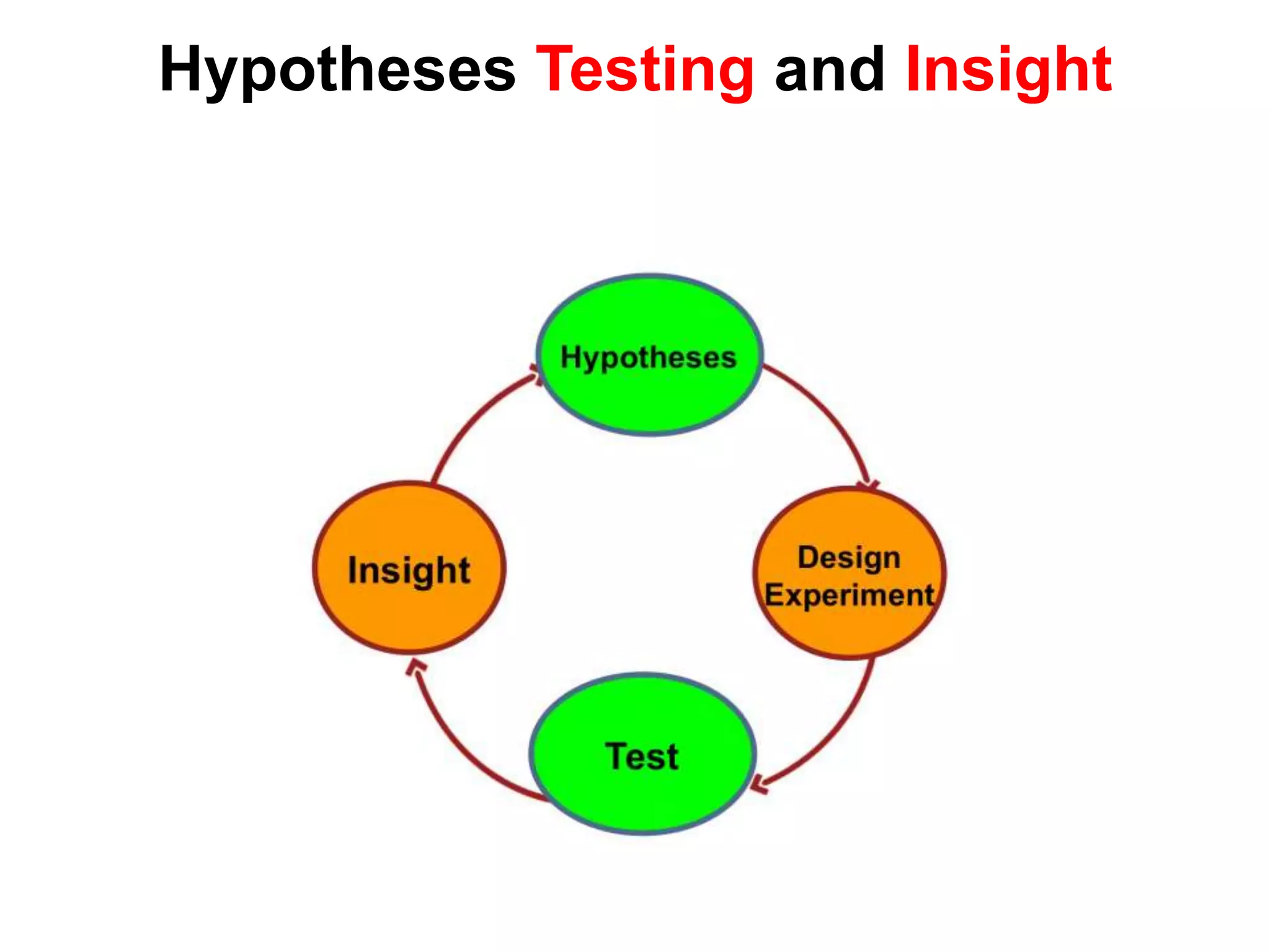 Hypotheses Testing and Insight

Hypotheses

Design Experiment

Test

Insight